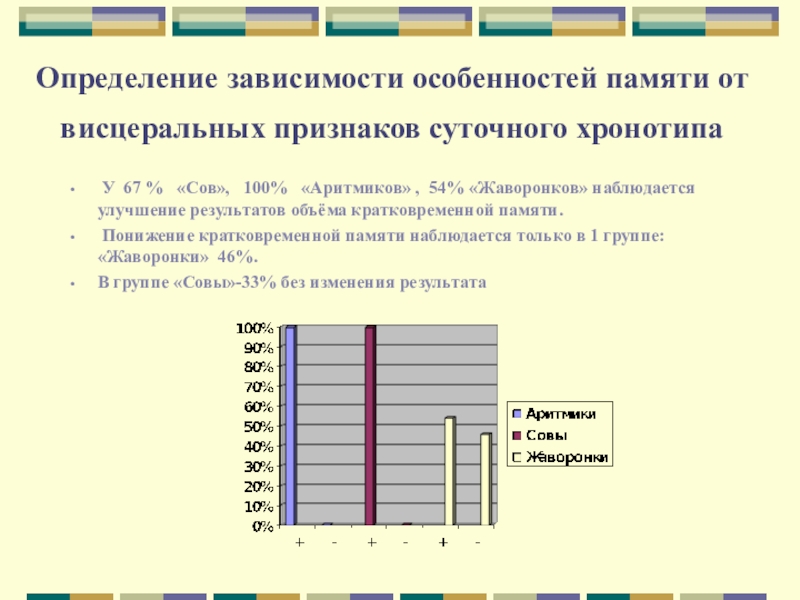 Определение зависимости особенностей памяти от висцеральных признаков суточного хронотипа

• У 67 % «Сов», 100% «Аритмиков» , 54% «Жаворонков» наблюдается улучшение результатов объёма кратковременной памяти.

• Понижение кратковременной памяти наблюдается только в 1 группе: «Жаворонки» 46%.

• В группе «Совы»-33% без изменения результата

100%
90%
80%
70%
60%
50%
40%
30%
20%
10%
0%

+ - + - + -

Аритмики
Совы
Жаворонки